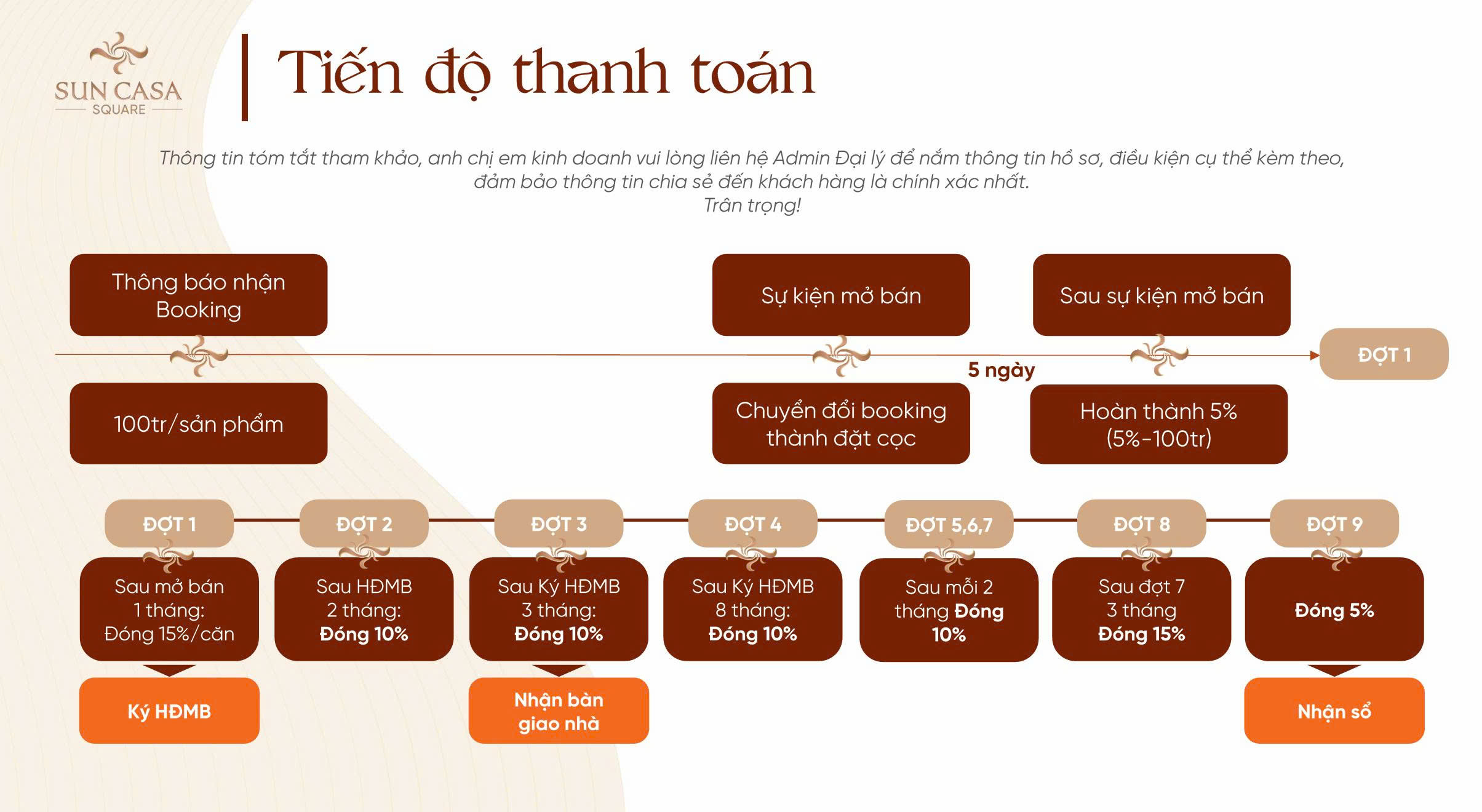 SUN CASA
SQUARE

Tiến độ thanh toán

Thông tin tóm tắt tham khảo, anh chị em kinh doanh vui lòng liên hệ Admin Đại lý để nắm thông tin hồ sơ, điều kiện cụ thể kèm theo, đảm bảo thông tin chia sẻ đến khách hàng là chính xác nhất.
Trân trọng!

Thông báo nhận Booking

100tr/sản phẩm

Sự kiện mở bán

Chuyển đổi booking thành đặt cọc

5 ngày

Sau sự kiện mở bán

Hoàn thành 5% (5%-100tr)

ĐỢT 1

ĐỢT 1
Sau mở bán 1 tháng: Đóng 15%/căn
Ký HĐMB

ĐỢT 2
Sau HĐMB 2 tháng: Đóng 10%

ĐỢT 3
Sau Ký HĐMB 3 tháng: Đóng 10%
Nhận bàn giao nhà

ĐỢT 4
Sau Ký HĐMB 8 tháng: Đóng 10%

ĐỢT 5,6,7
Sau mỗi 2 tháng Đóng 10%

ĐỢT 8
Sau đợt 7 3 tháng Đóng 15%

ĐỢT 9
Đóng 5%
Nhận sổ